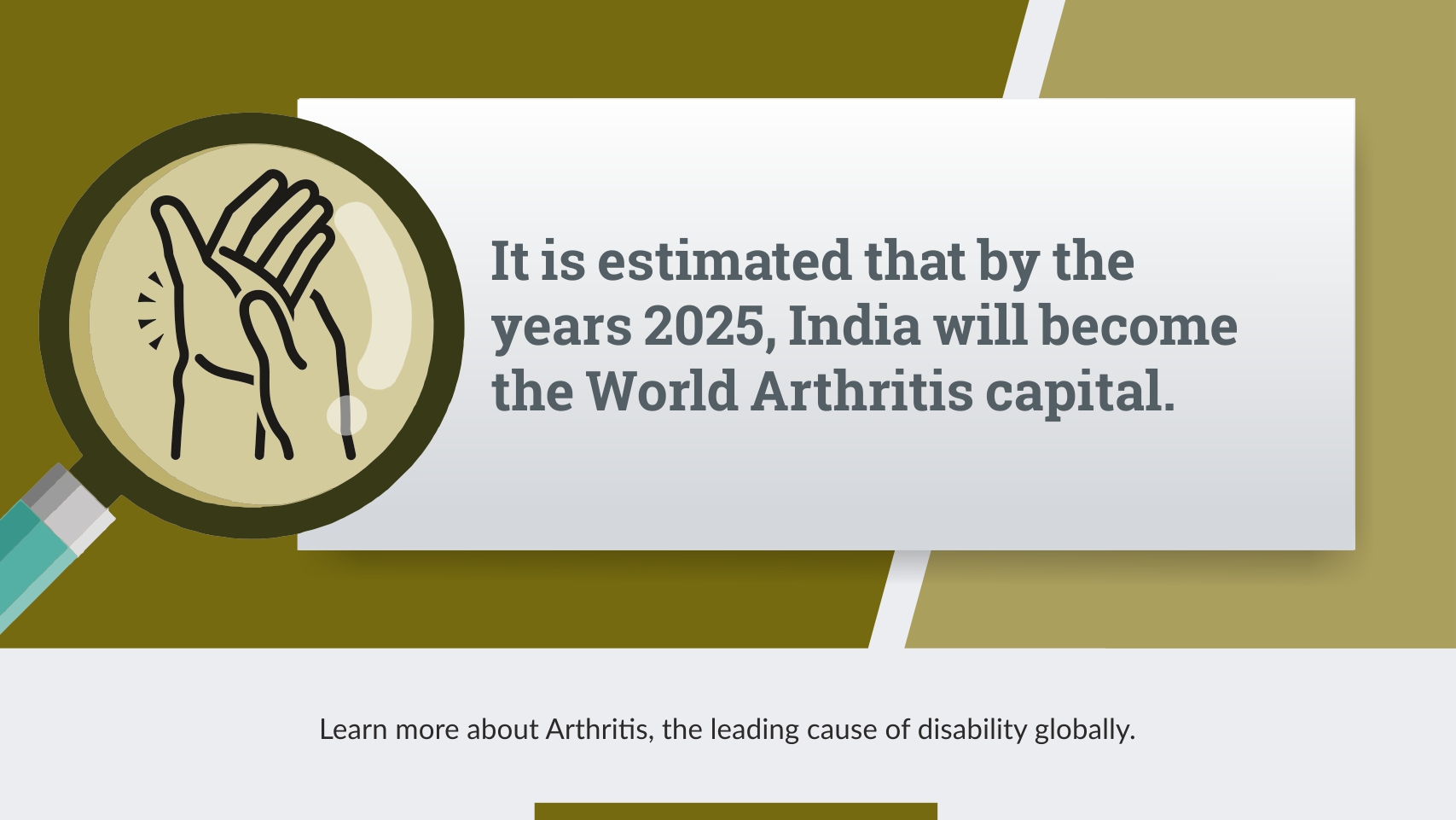 It is estimated that by the years 2025, India will become the World Arthritis capital.

Learn more about Arthritis, the leading cause of disability globally.